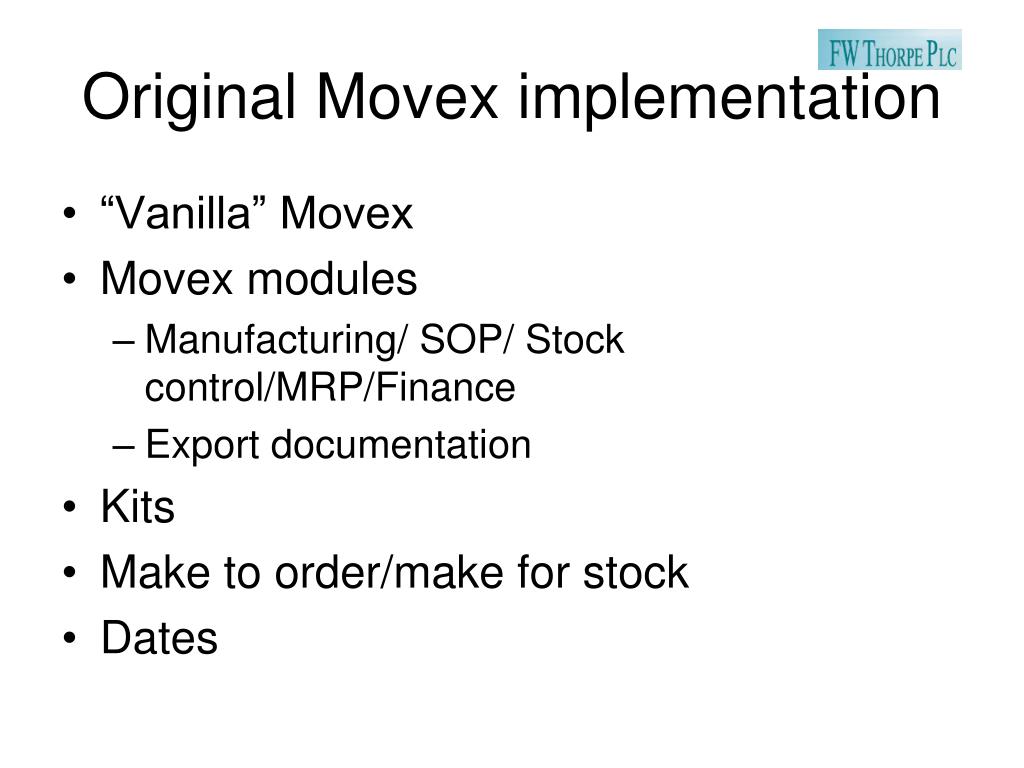 FW THORPE PLC

Original Movex implementation

• “Vanilla” Movex
• Movex modules
  – Manufacturing/ SOP/ Stock control/MRP/Finance
  – Export documentation
• Kits
• Make to order/make for stock
• Dates